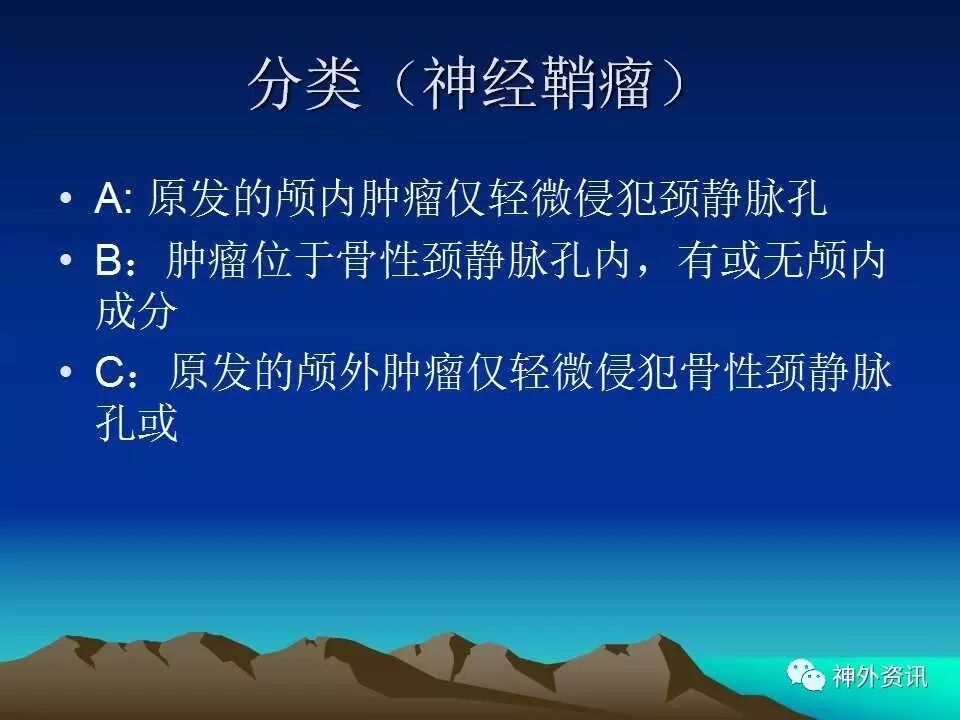 分类（神经鞘瘤）

• A: 原发的颅内肿瘤仅轻微侵犯颈静脉孔

• B：肿瘤位于骨性颈静脉孔内，有或无颅内成分

• C：原发的颅外肿瘤仅轻微侵犯骨性颈静脉孔或

神外资讯